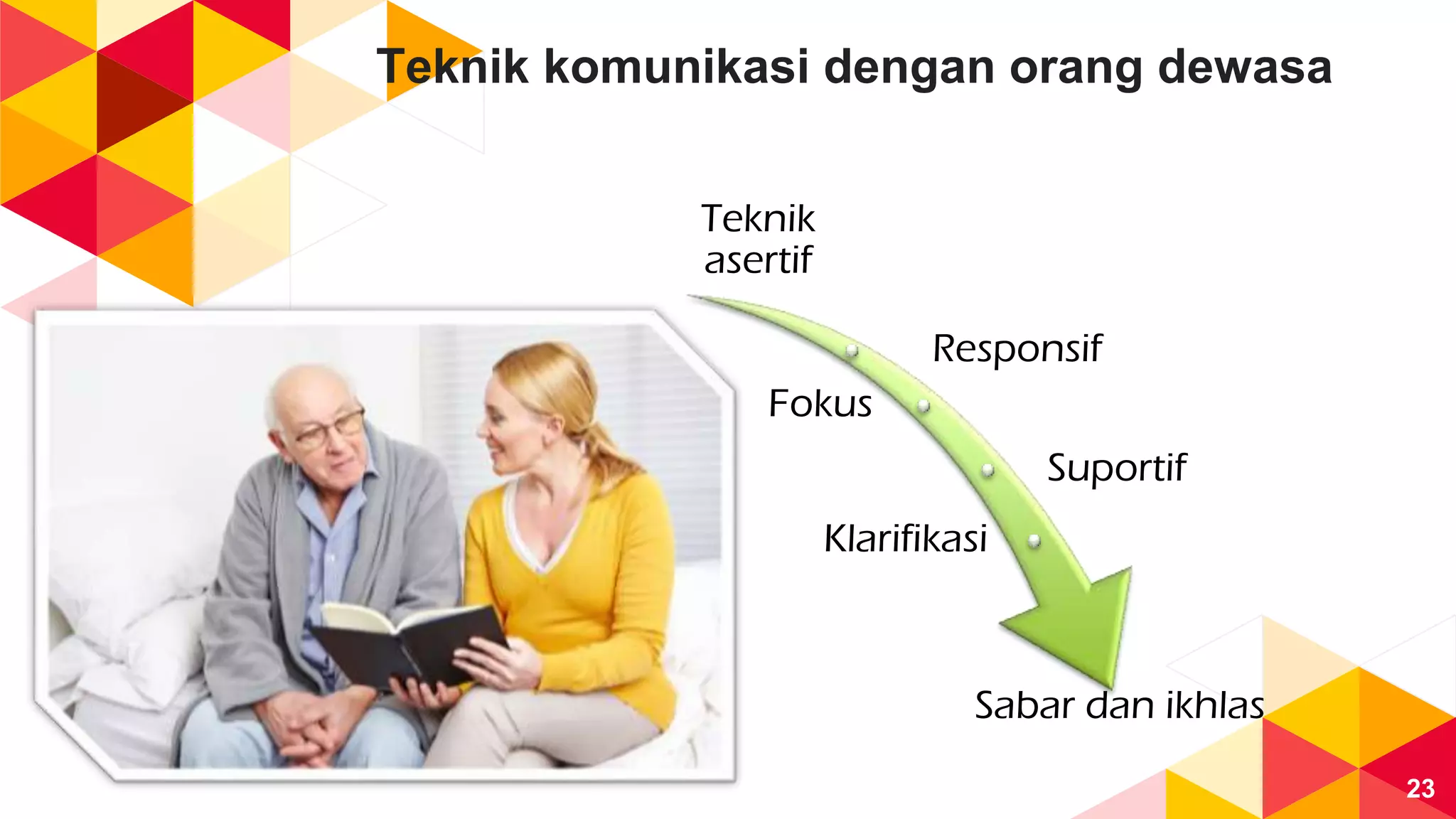 Teknik komunikasi dengan orang dewasa

Teknik asertif

Responsif

Fokus

Suportif

Klarifikasi

Sabar dan ikhlas

23